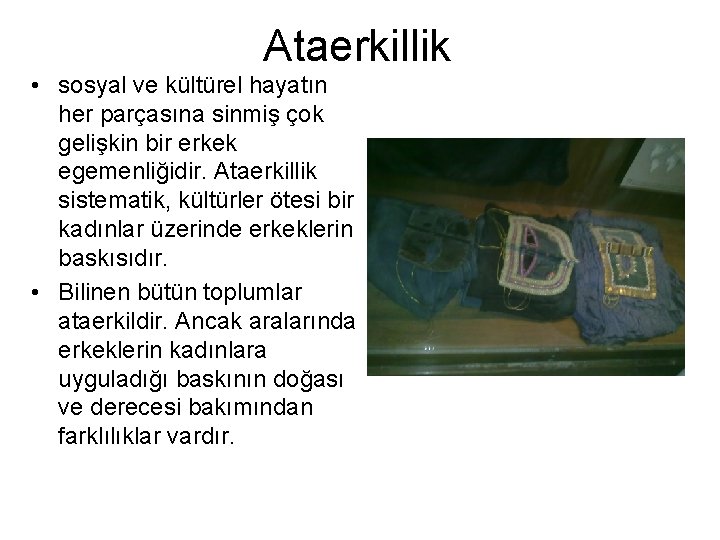 Ataerkillik

• sosyal ve kültürel hayatın her parçasına sinmiş çok gelişkin bir erkek egemenliğidir. Ataerkillik sistematik, kültürler ötesi bir kadınlar üzerinde erkeklerin baskısıdır.

• Bilinen bütün toplumlar ataerkildir. Ancak aralarında erkeklerin kadınlara uyguladığı baskının doğası ve derecesi bakımından farklılıklar vardır.